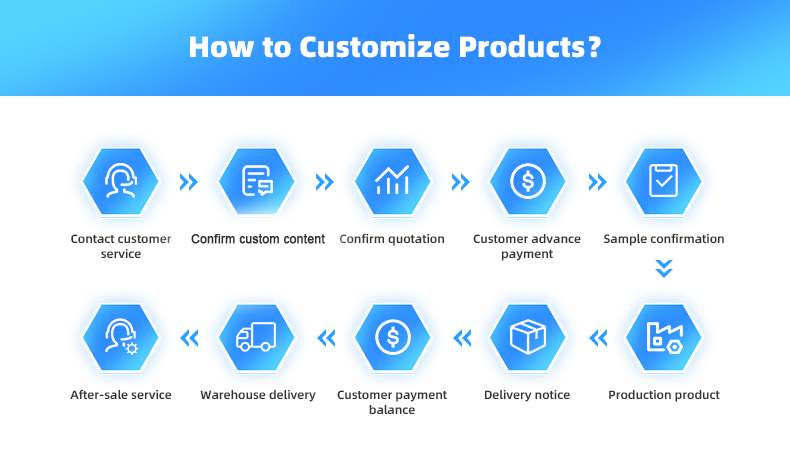 How to Customize Products?

Contact customer service

Confirm custom content

Confirm quotation

Customer advance payment

Sample confirmation

Production product

Delivery notice

Customer payment balance

Warehouse delivery

After-sale service